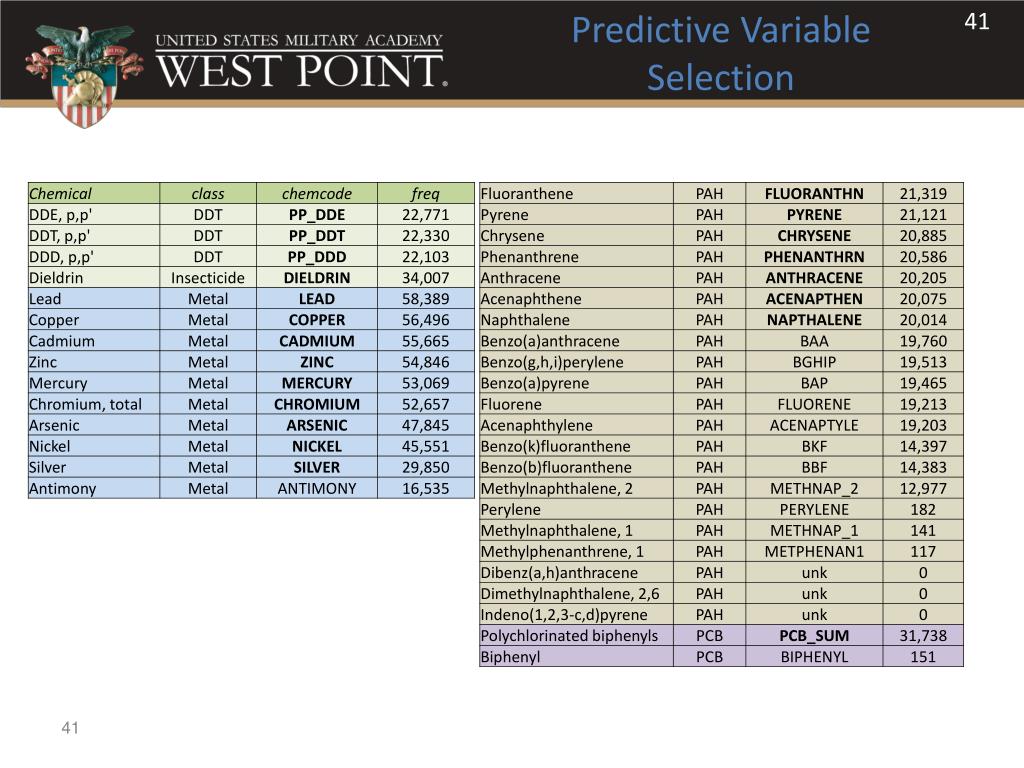 UNITED STATES MILITARY ACADEMY
WEST POINT.

Predictive Variable Selection

41

| Chemical | class | chemcode | freq |
|---|---|---|---|
| DDE, p,p' | DDT | PP_DDE | 22,771 |
| DDT, p,p' | DDT | PP_DDT | 22,330 |
| DDD, p,p' | DDT | PP_DDD | 22,103 |
| Dieldrin | Insecticide | DIELDRIN | 34,007 |
| Lead | Metal | LEAD | 58,389 |
| Copper | Metal | COPPER | 56,496 |
| Cadmium | Metal | CADMIUM | 55,665 |
| Zinc | Metal | ZINC | 54,846 |
| Mercury | Metal | MERCURY | 53,069 |
| Chromium, total | Metal | CHROMIUM | 52,657 |
| Arsenic | Metal | ARSENIC | 47,845 |
| Nickel | Metal | NICKEL | 45,551 |
| Silver | Metal | SILVER | 29,850 |
| Antimony | Metal | ANTIMONY | 16,535 |

| Fluoranthene | PAH | FLUORANTHN | 21,319 |
|---|---|---|---|
| Pyrene | PAH | PYRENE | 21,121 |
| Chrysene | PAH | CHRYSENE | 20,885 |
| Phenanthrene | PAH | PHENANTHRN | 20,586 |
| Anthracene | PAH | ANTHRACENE | 20,205 |
| Acenaphthene | PAH | ACENAPTHEN | 20,075 |
| Naphthalene | PAH | NAPTHALENE | 20,014 |
| Benzo(a)anthracene | PAH | BAA | 19,760 |
| Benzo(g,h,i)perylene | PAH | BGHIP | 19,513 |
| Benzo(a)pyrene | PAH | BAP | 19,465 |
| Fluorene | PAH | FLUORENE | 19,213 |
| Acenaphthylene | PAH | ACENAPTYLE | 19,203 |
| Benzo(k)fluoranthene | PAH | BKF | 14,397 |
| Benzo(b)fluoranthene | PAH | BBF | 14,383 |
| Methylnaphthalene, 2 | PAH | METHNAP_2 | 12,977 |
| Perylene | PAH | PERYLENE | 182 |
| Methylnaphthalene, 1 | PAH | METHNAP_1 | 141 |
| Methylphenanthrene, 1 | PAH | METPHENAN1 | 117 |
| Dibenz(a,h)anthracene | PAH | unk | 0 |
| Dimethylnaphthalene, 2,6 | PAH | unk | 0 |
| Indeno(1,2,3-c,d)pyrene | PAH | unk | 0 |
| Polychlorinated biphenyls | PCB | PCB_SUM | 31,738 |
| Biphenyl | PCB | BIPHENYL | 151 |

41